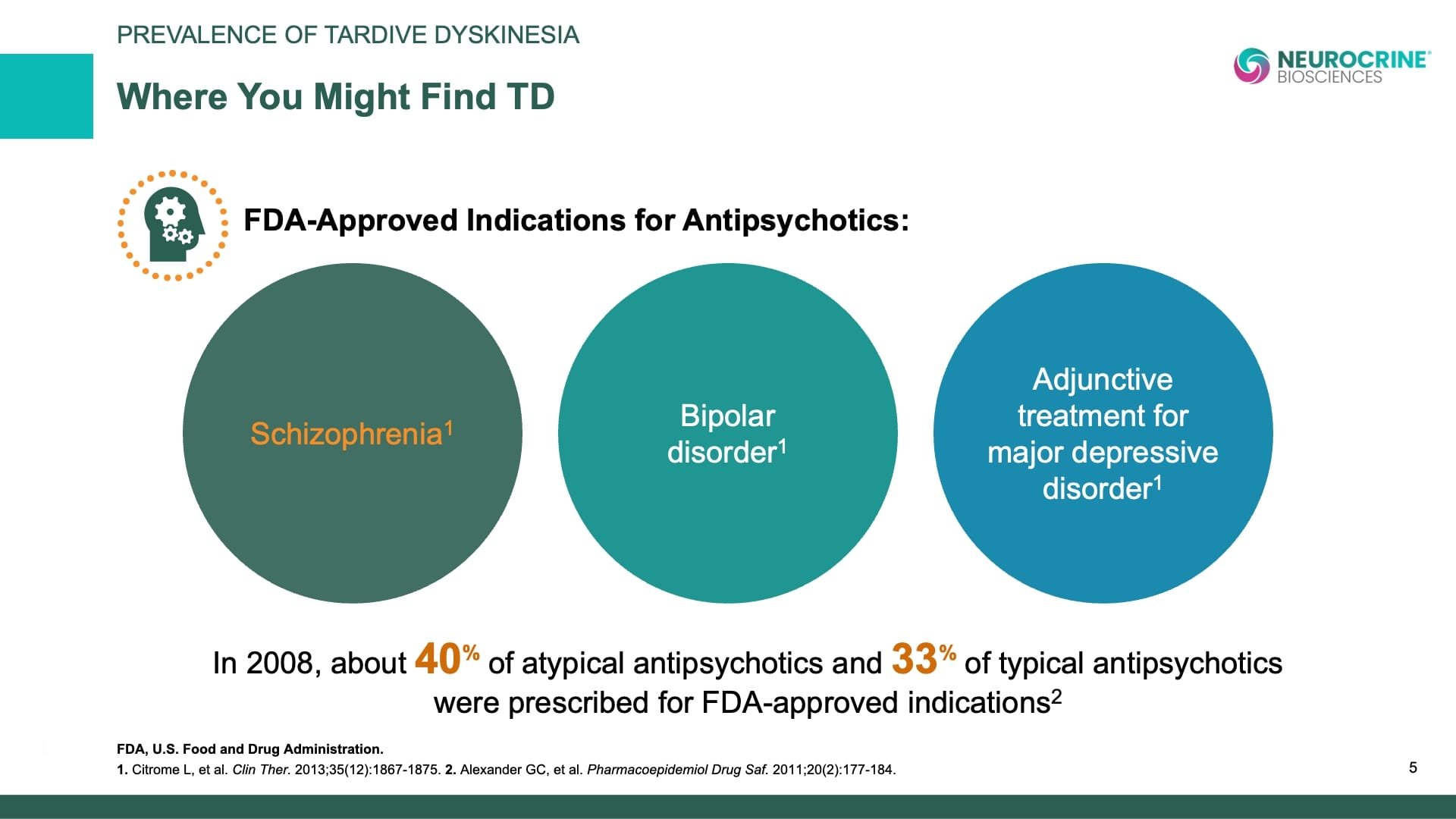 PREVALENCE OF TARDIVE DYSKINESIA

Where You Might Find TD

NEUROCRINE® BIOSCIENCES

FDA-Approved Indications for Antipsychotics:

Schizophrenia$^1$

Bipolar disorder$^1$

Adjunctive treatment for major depressive disorder$^1$

In 2008, about 40% of atypical antipsychotics and 33% of typical antipsychotics were prescribed for FDA-approved indications$^2$

FDA, U.S. Food and Drug Administration.
1. Citrome L, et al. Clin Ther. 2013;35(12):1867-1875. 2. Alexander GC, et al. Pharmacoepidemiol Drug Saf. 2011;20(2):177-184.

5